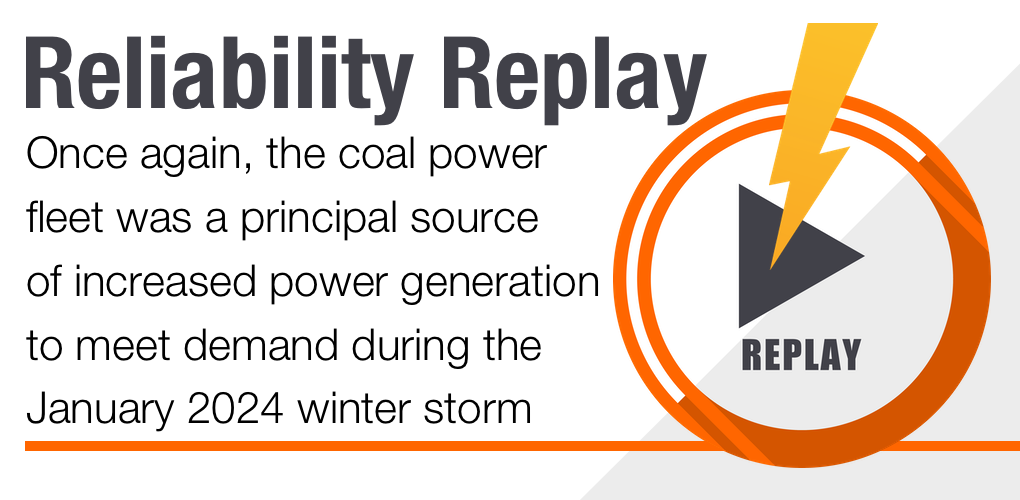 Reliability Replay

Once again, the coal power fleet was a principal source of increased power generation to meet demand during the January 2024 winter storm

REPLAY